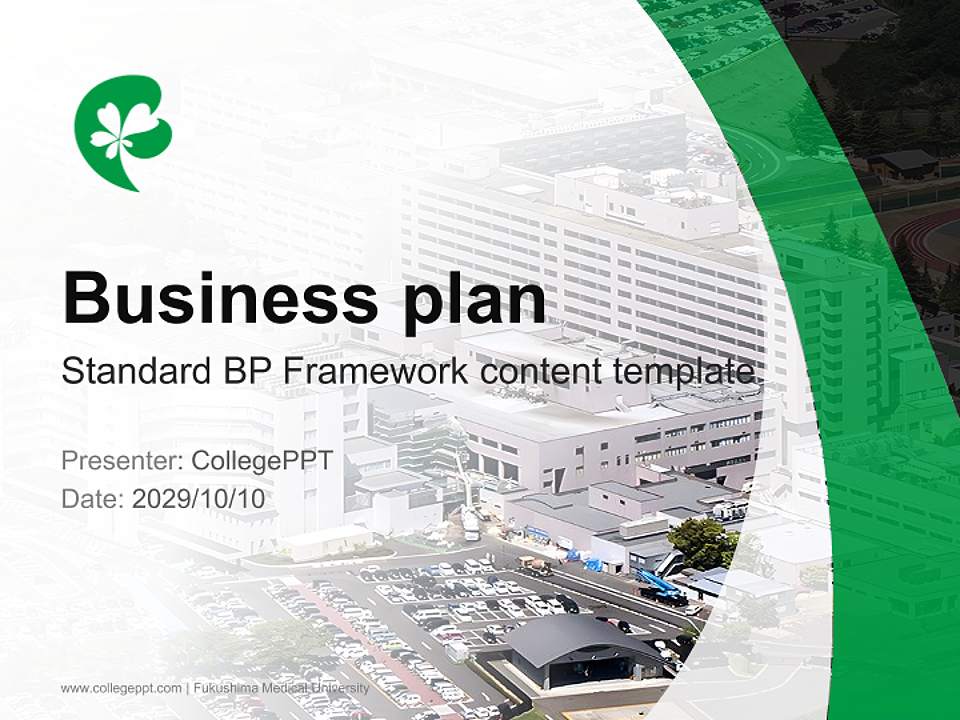 Business plan

Standard BP Framework content template.

Presenter: CollegePPT

Date: 2029/10/10

www.collegeppt.com | Fukushima Medical University